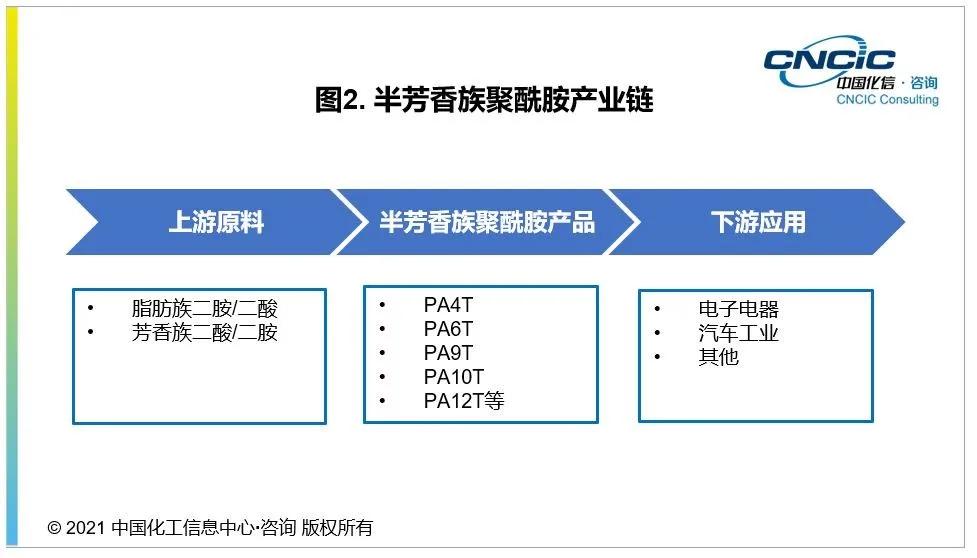 CNCIC
中国化信 · 咨询
CNCIC Consulting

图2. 半芳香族聚酰胺产业链

上游原料

半芳香族聚酰胺产品

下游应用

• 脂肪族二胺/二酸
• 芳香族二酸/二胺

• PA4T
• PA6T
• PA9T
• PA10T
• PA12T等

• 电子电器
• 汽车工业
• 其他

© 2021 中国化工信息中心·咨询 版权所有